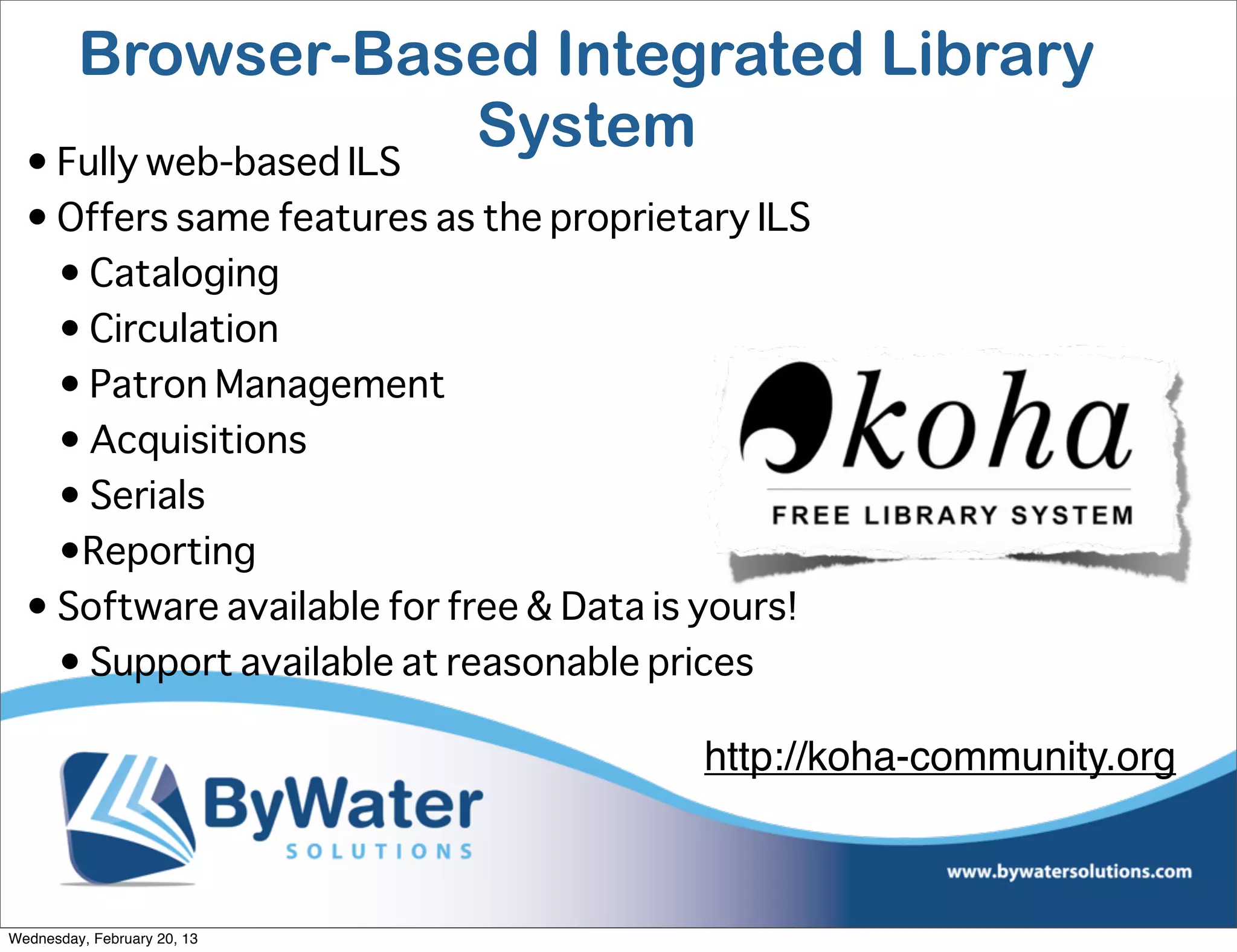 Browser-Based Integrated Library System

• Fully web-based ILS
• Offers same features as the proprietary ILS
  • Cataloging
  • Circulation
  • Patron Management
  • Acquisitions
  • Serials
  • Reporting
• Software available for free & Data is yours!
  • Support available at reasonable prices

koha
FREE LIBRARY SYSTEM

http://koha-community.org

ByWater
SOLUTIONS

www.bywatersolutions.com

Wednesday, February 20, 13